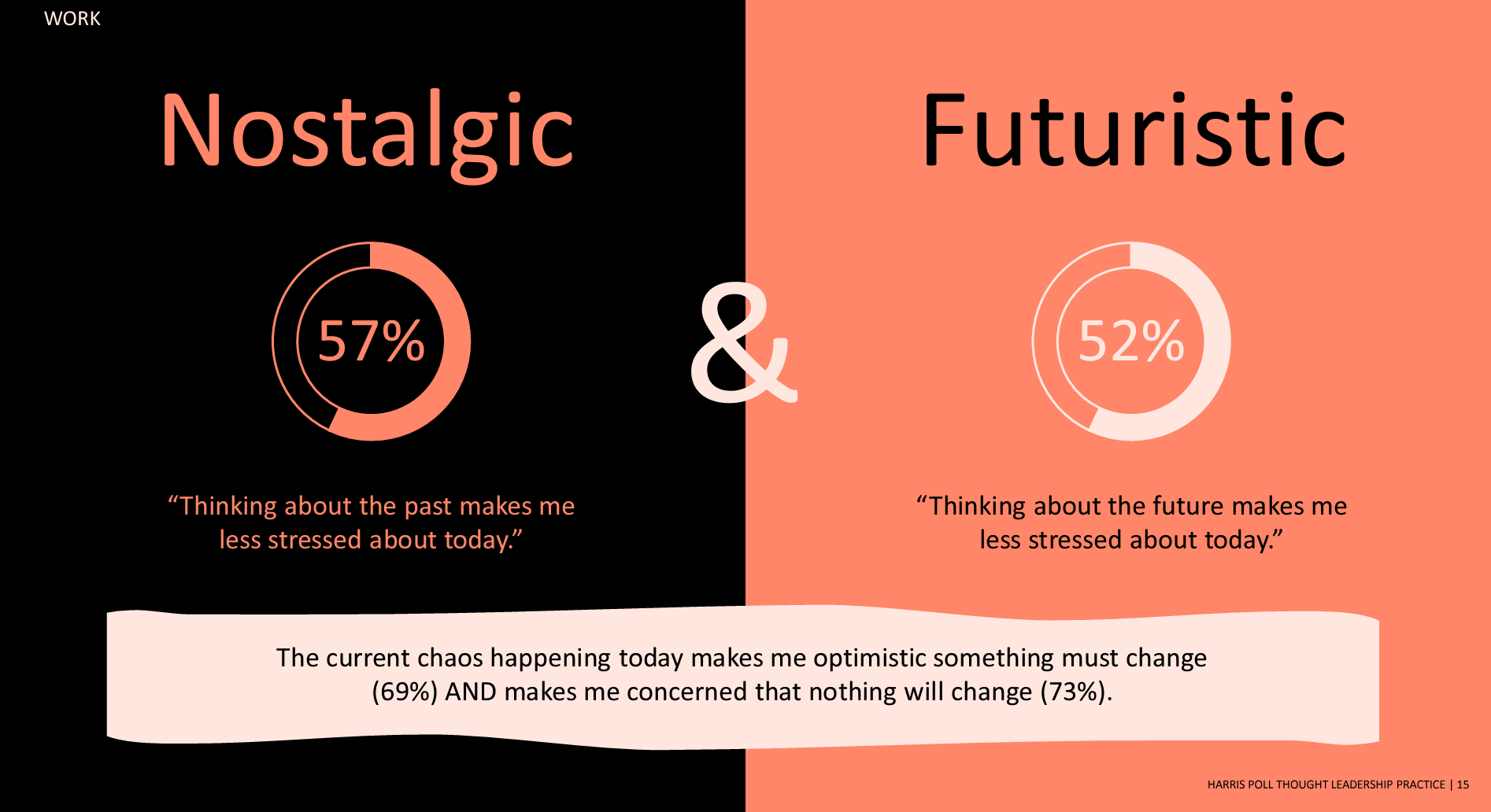 WORK

Nostalgic

57%

“Thinking about the past makes me less stressed about today.”

&

Futuristic

52%

“Thinking about the future makes me less stressed about today.”

The current chaos happening today makes me optimistic something must change (69%) AND makes me concerned that nothing will change (73%).

HARRIS POLL THOUGHT LEADERSHIP PRACTICE | 15